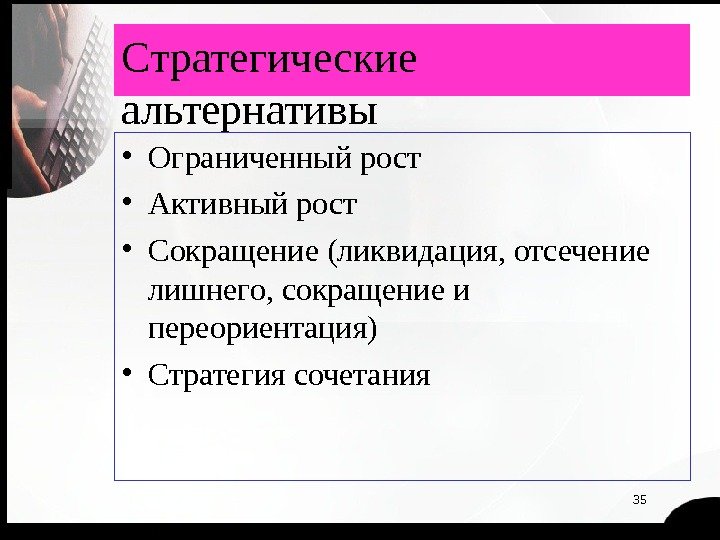 Стратегические альтернативы

• Ограниченный рост
• Активный рост
• Сокращение (ликвидация, отсечение лишнего, сокращение и переориентация)
• Стратегия сочетания

35